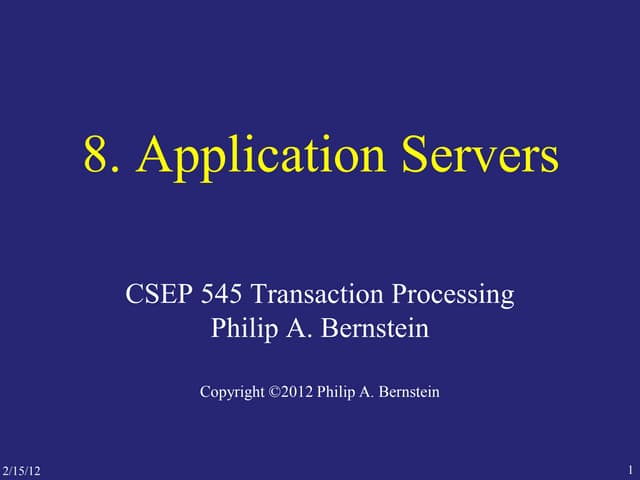 8. Application Servers

CSEP 545 Transaction Processing
Philip A. Bernstein

Copyright ©2012 Philip A. Bernstein

2/15/12

1